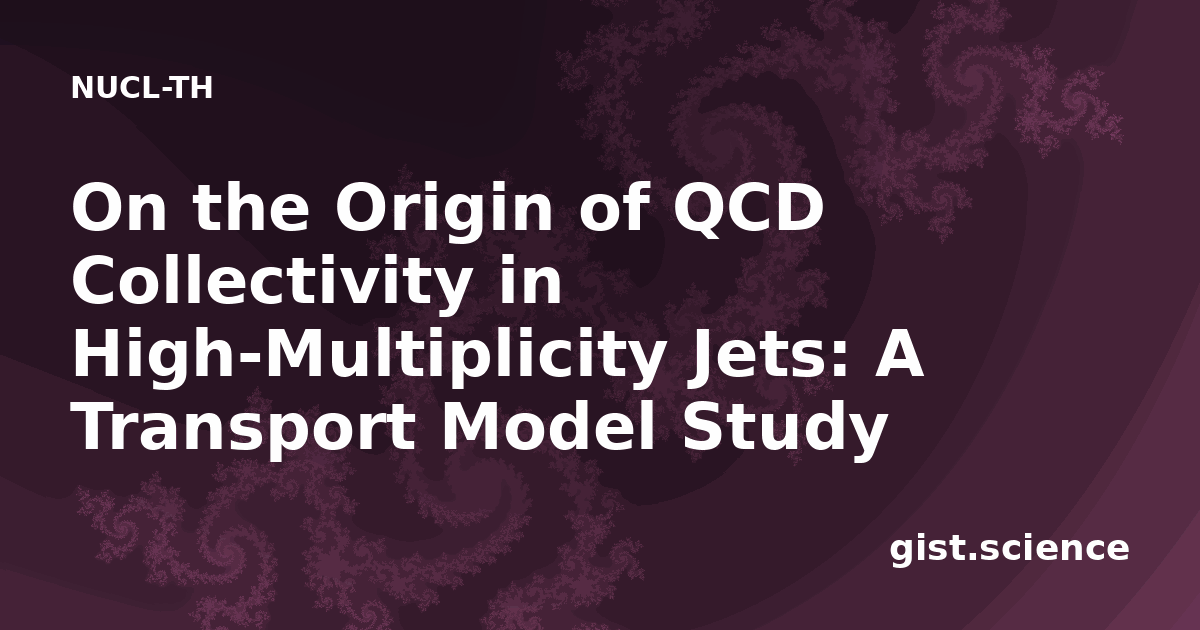 NUCL-TH

On the Origin of QCD Collectivity in High-Multiplicity Jets: A Transport Model Study

gist.science